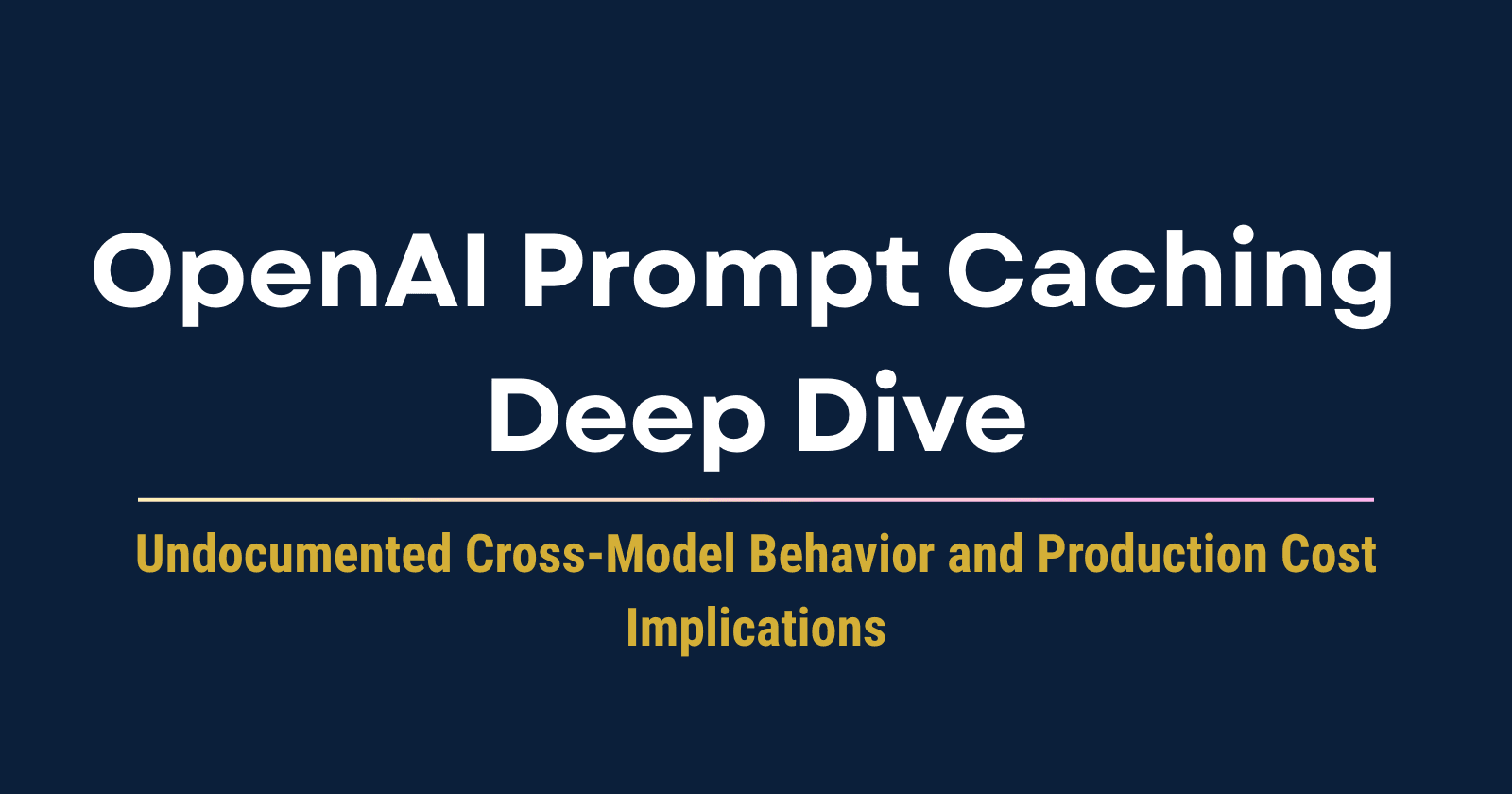 OpenAI Prompt Caching
Deep Dive

Undocumented Cross-Model Behavior and Production Cost Implications